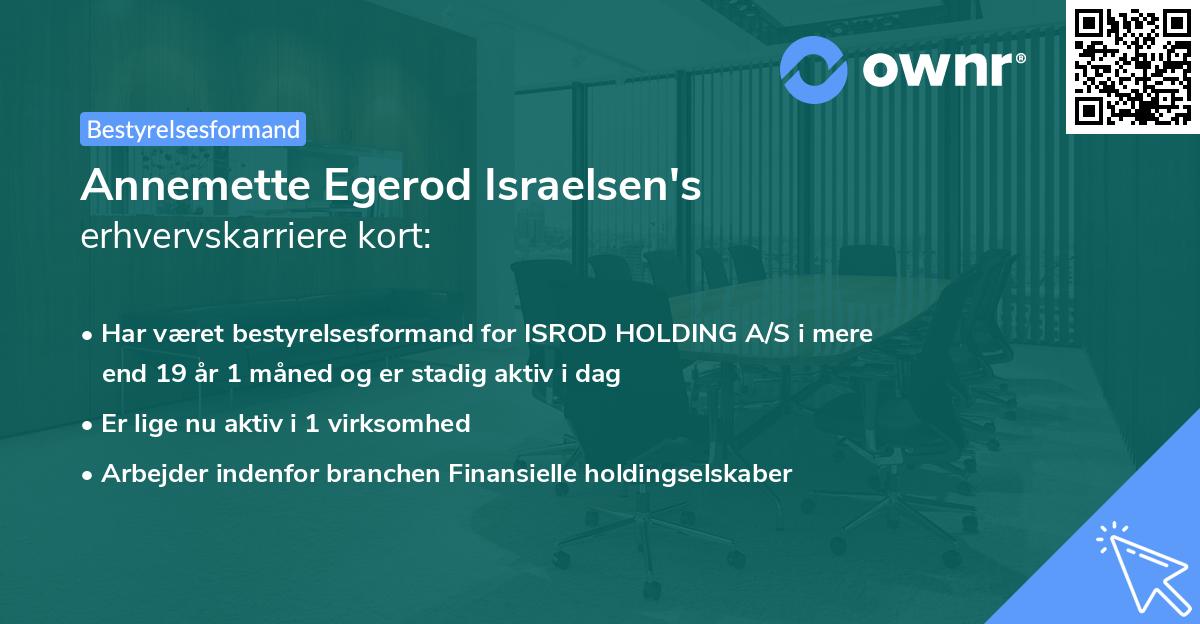 ownr®

Bestyrelsesformand

Annemette Egerod Israelsen's
erhvervskarriere kort:

• Har været bestyrelsesformand for ISROD HOLDING A/S i mere end 19 år 1 måned og er stadig aktiv i dag

• Er lige nu aktiv i 1 virksomhed

• Arbejder indenfor branchen Finansielle holdingselskaber